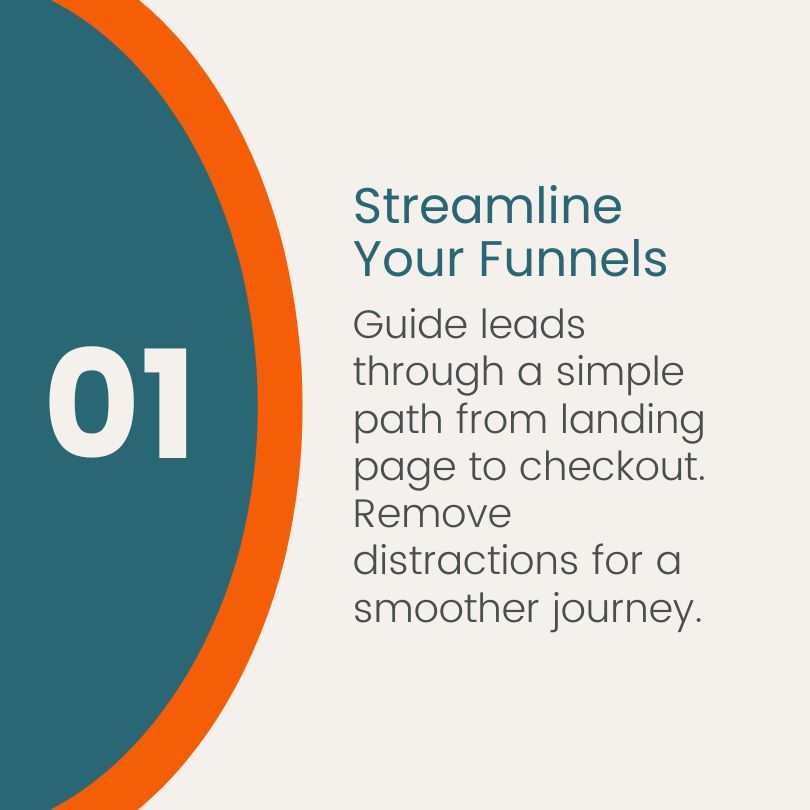 01

Streamline Your Funnels

Guide leads through a simple path from landing page to checkout. Remove distractions for a smoother journey.